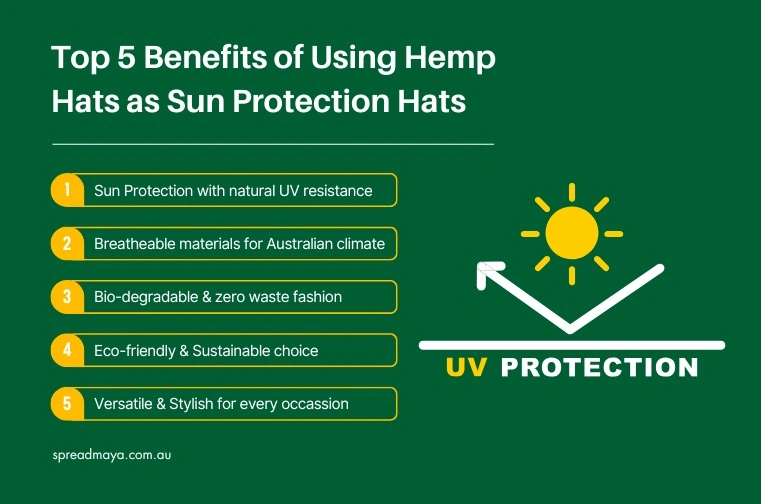 Top 5 Benefits of Using Hemp Hats as Sun Protection Hats

1 Sun Protection with natural UV resistance

2 Breatheable materials for Australian climate

3 Bio-degradable & zero waste fashion

4 Eco-friendly & Sustainable choice

5 Versatile & Stylish for every occassion

UV PROTECTION

spreadmaya.com.au